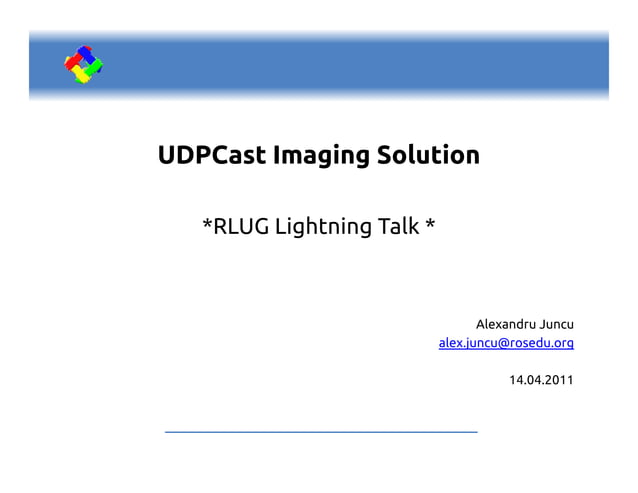 UDPCast Imaging Solution

*RLUG Lightning Talk *

Alexandru Juncu
alex.juncu@rosedu.org

14.04.2011